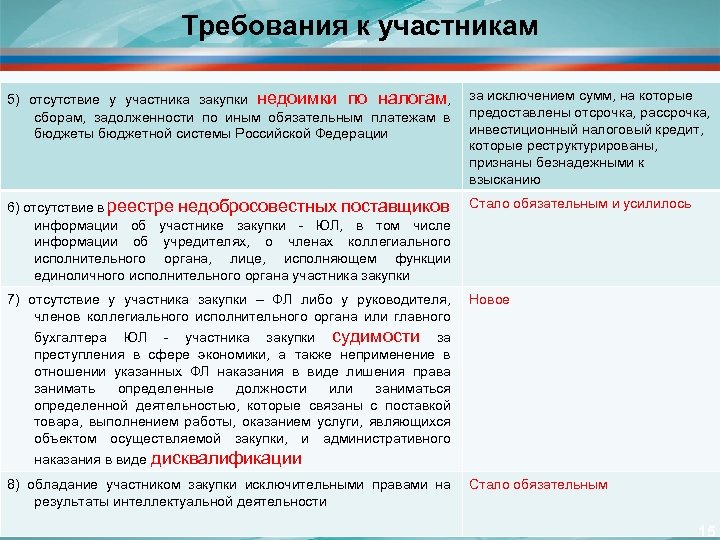 Требования к участникам

| | |
|---|---|
| 5) отсутствие у участника закупки недоимки по налогам, сборам, задолженности по иным обязательным платежам в бюджеты бюджетной системы Российской Федерации | за исключением сумм, на которые предоставлены отсрочка, рассрочка, инвестиционный налоговый кредит, которые реструктурированы, признаны безнадежными к взысканию |
| 6) отсутствие в реестре недобросовестных поставщиков информации об участнике закупки - ЮЛ, в том числе информации об учредителях, о членах коллегиального исполнительного органа, лице, исполняющем функции единоличного исполнительного органа участника закупки | Стало обязательным и усилилось |
| 7) отсутствие у участника закупки – ФЛ либо у руководителя, членов коллегиального исполнительного органа или главного бухгалтера ЮЛ - участника закупки судимости за преступления в сфере экономики, а также неприменение в отношении указанных ФЛ наказания в виде лишения права занимать определенные должности или заниматься определенной деятельностью, которые связаны с поставкой товара, выполнением работы, оказанием услуги, являющихся объектом осуществляемой закупки, и административного наказания в виде дисквалификации | Новое |
| 8) обладание участником закупки исключительными правами на результаты интеллектуальной деятельности | Стало обязательным |

15